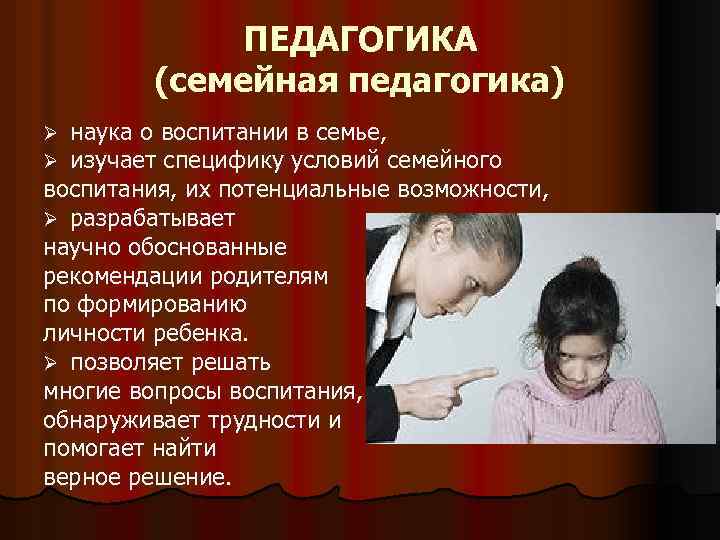 ПЕДАГОГИКА
(семейная педагогика)

➢ наука о воспитании в семье,
➢ изучает специфику условий семейного воспитания, их потенциальные возможности,
➢ разрабатывает научно обоснованные рекомендации родителям по формированию личности ребенка.
➢ позволяет решать многие вопросы воспитания, обнаруживает трудности и помогает найти верное решение.